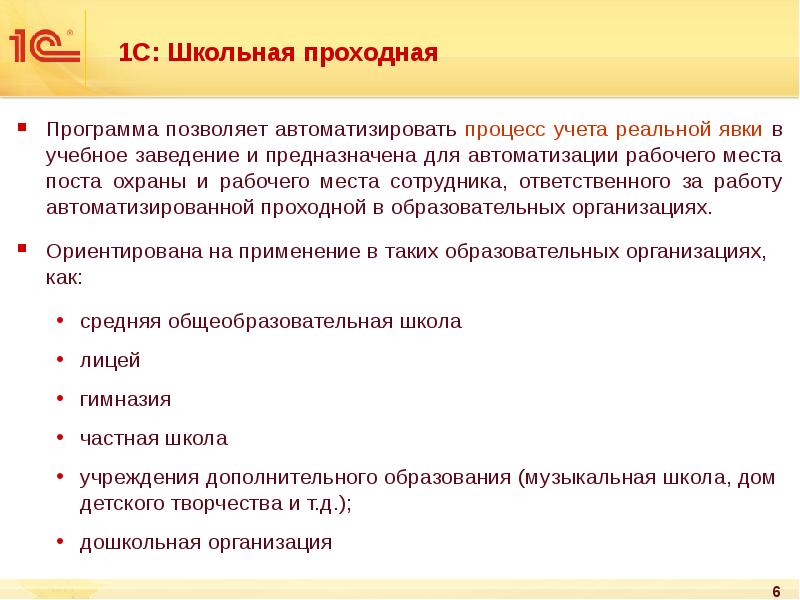 1С

1С: Школьная проходная

▪ Программа позволяет автоматизировать процесс учета реальной явки в учебное заведение и предназначена для автоматизации рабочего места поста охраны и рабочего места сотрудника, ответственного за работу автоматизированной проходной в образовательных организациях.

▪ Ориентирована на применение в таких образовательных организациях, как:

• средняя общеобразовательная школа
• лицей
• гимназия
• частная школа
• учреждения дополнительного образования (музыкальная школа, дом детского творчества и т.д.);
• дошкольная организация

6